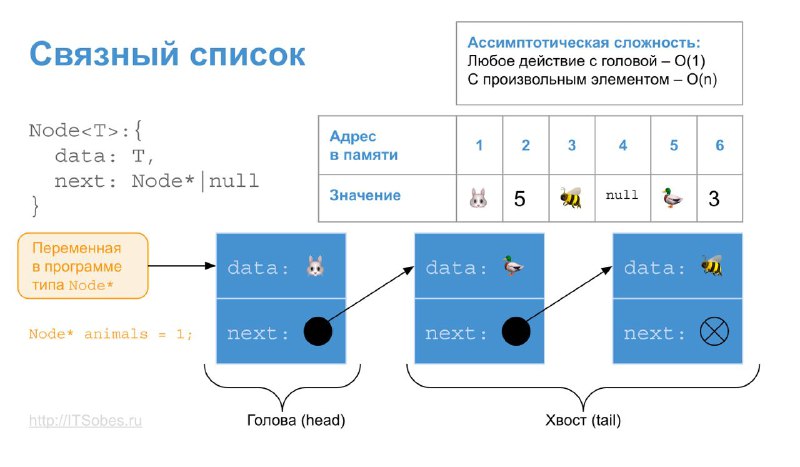 Связный список

Ассимптотическая сложность:
Любое действие с головой – O(1)
С произвольным элементом – O(n)

Node<T>:{
  data: T,
  next: Node*|null
}

| Адрес в памяти | 1 | 2 | 3 | 4 | 5 | 6 |
|---|---|---|---|---|---|---|
| Значение | 🐰 | 5 | 🐝 | null | 🦆 | 3 |

Переменная в программе типа Node*

Node* animals = 1;

data: 🐰
next:

data: 🦆
next:

data: 🐝
next:

http://ITSobes.ru

Голова (head)

Хвост (tail)